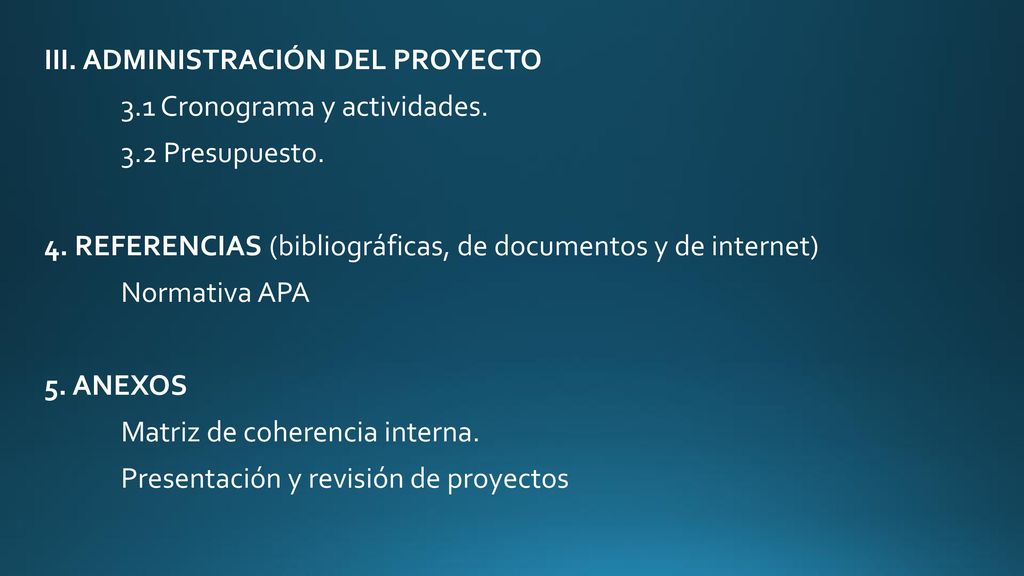 III. ADMINISTRACIÓN DEL PROYECTO

3.1 Cronograma y actividades.

3.2 Presupuesto.

4. REFERENCIAS (bibliográficas, de documentos y de internet)

Normativa APA

5. ANEXOS

Matriz de coherencia interna.

Presentación y revisión de proyectos